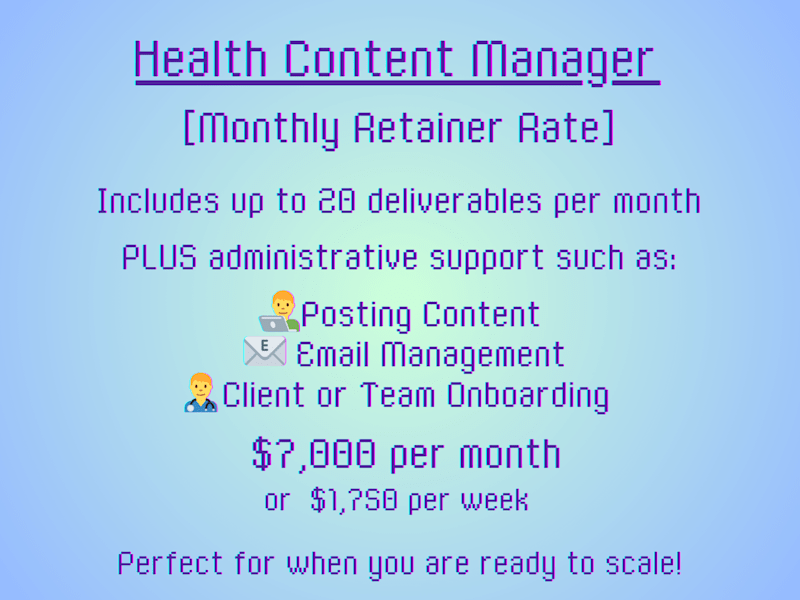 Health Content Manager

[Monthly Retainer Rate]

Includes up to 20 deliverables per month

PLUS administrative support such as:

Posting Content
Email Management
Client or Team Onboarding

$7,000 per month
or $1,750 per week

Perfect for when you are ready to scale!